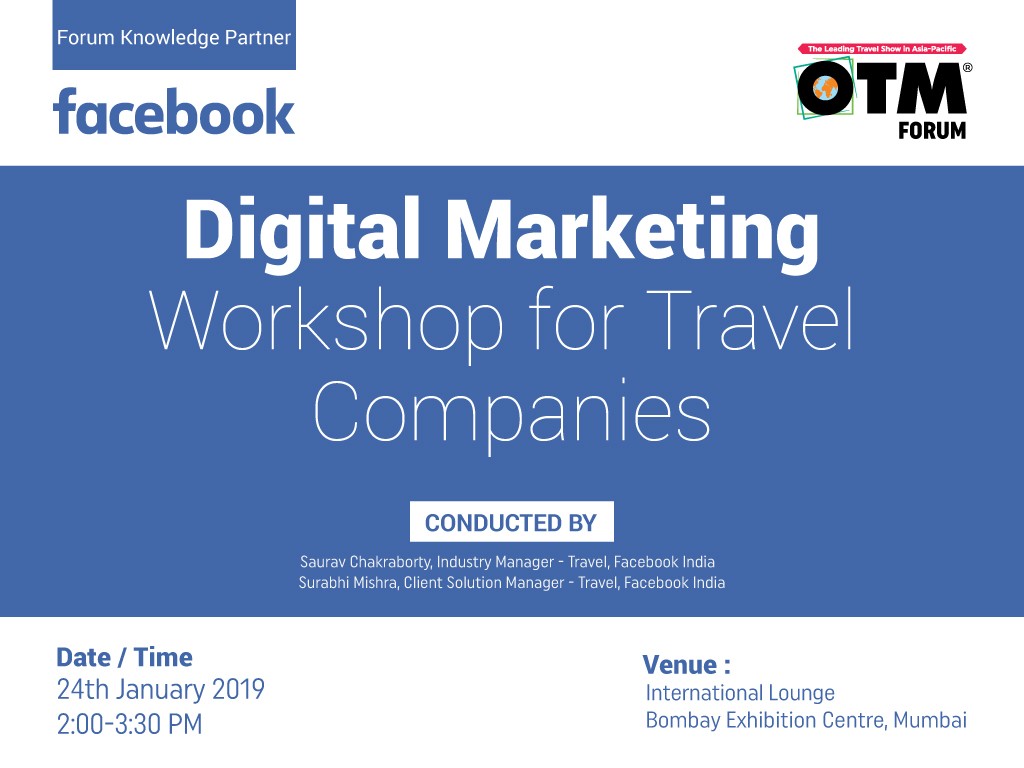 Forum Knowledge Partner

facebook

The Leading Travel Show in Asia-Pacific

OTM®

FORUM

Digital Marketing
Workshop for Travel Companies

CONDUCTED BY

Saurav Chakraborty, Industry Manager - Travel, Facebook India
Surabhi Mishra, Client Solution Manager - Travel, Facebook India

Date / Time
24th January 2019
2:00-3:30 PM

Venue :
International Lounge
Bombay Exhibition Centre, Mumbai